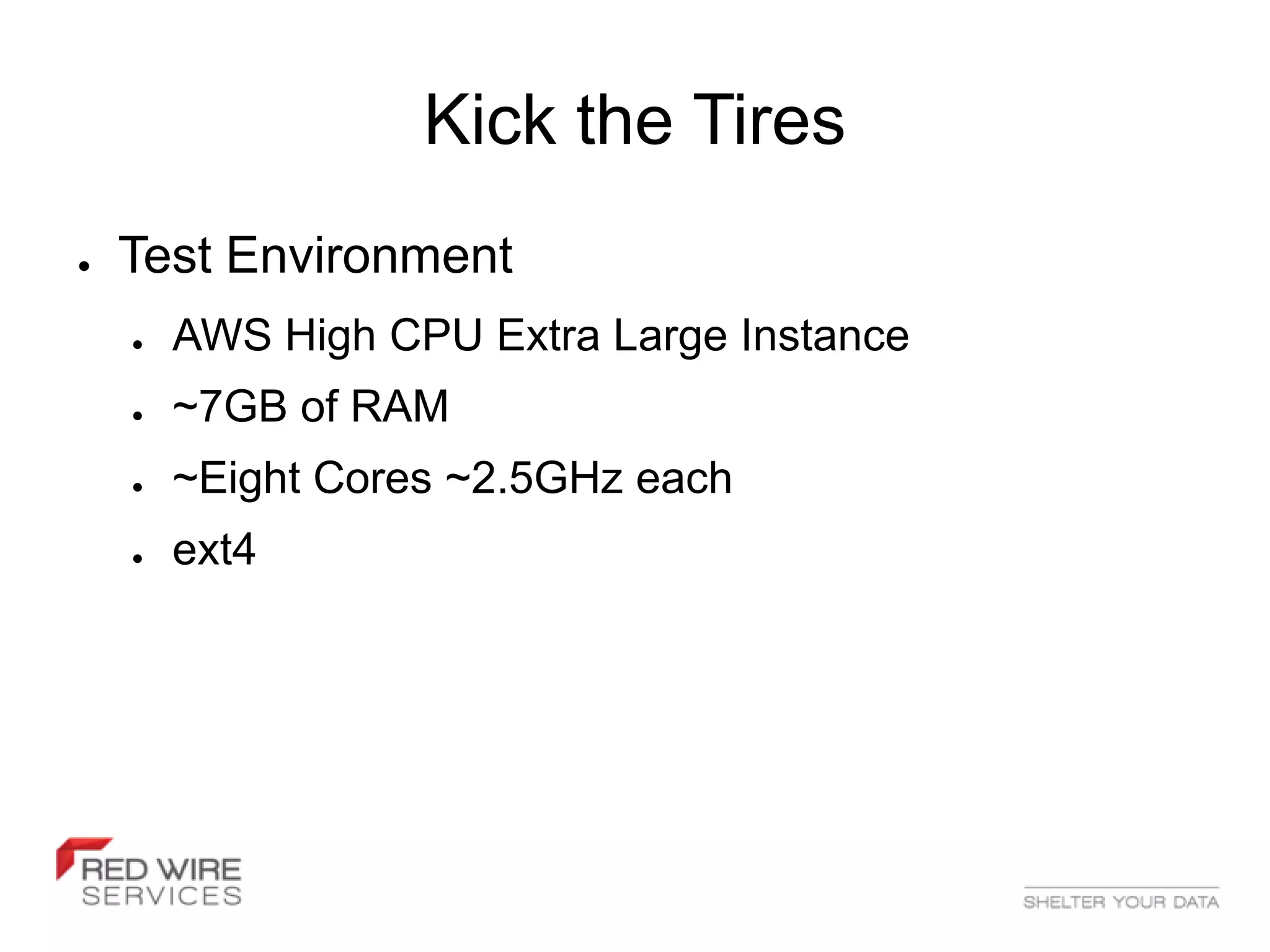 Kick the Tires

- Test Environment
  - AWS High CPU Extra Large Instance
  - ~7GB of RAM
  - ~Eight Cores ~2.5GHz each
  - ext4

RED WIRE SERVICES

SHELTER YOUR DATA